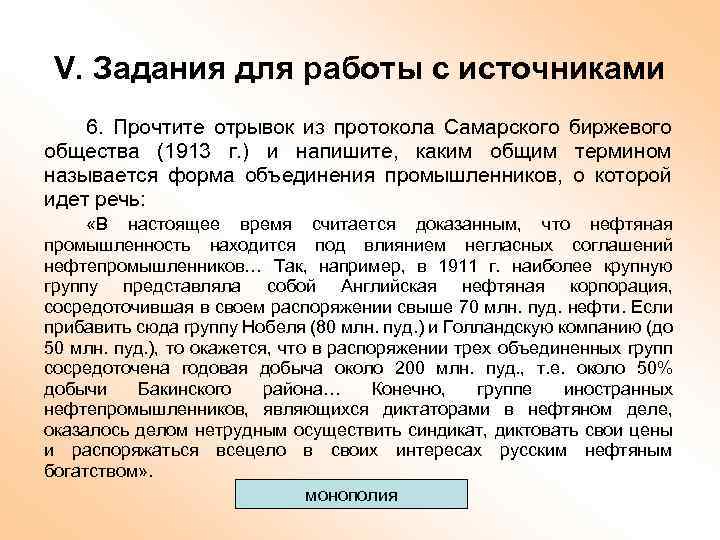 V. Задания для работы с источниками

6. Прочтите отрывок из протокола Самарского биржевого общества (1913 г.) и напишите, каким общим термином называется форма объединения промышленников, о которой идет речь:

«В настоящее время считается доказанным, что нефтяная промышленность находится под влиянием негласных соглашений нефтепромышленников… Так, например, в 1911 г. наиболее крупную группу представляла собой Английская нефтяная корпорация, сосредоточившая в своем распоряжении свыше 70 млн. пуд. нефти. Если прибавить сюда группу Нобеля (80 млн. пуд.) и Голландскую компанию (до 50 млн. пуд.), то окажется, что в распоряжении трех объединенных групп сосредоточена годовая добыча около 200 млн. пуд., т.е. около 50% добычи Бакинского района… Конечно, группе иностранных нефтепромышленников, являющихся диктаторами в нефтяном деле, оказалось делом нетрудным осуществить синдикат, диктовать свои цены и распоряжаться всецело в своих интересах русским нефтяным богатством».

монополия